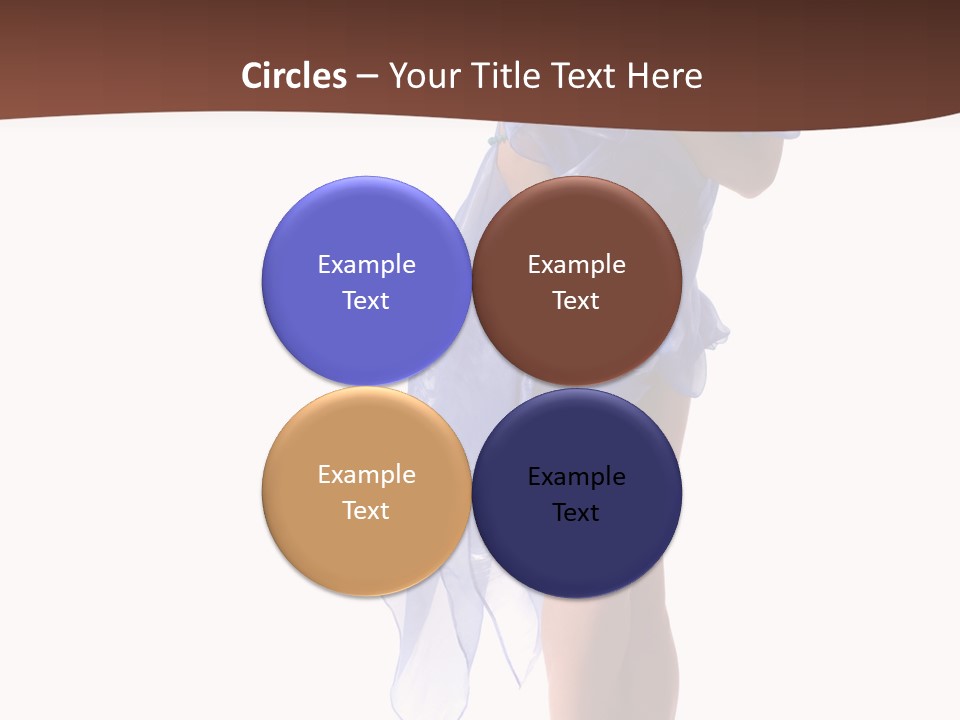 Circles – Your Title Text Here

Example Text

Example Text

Example Text

Example Text